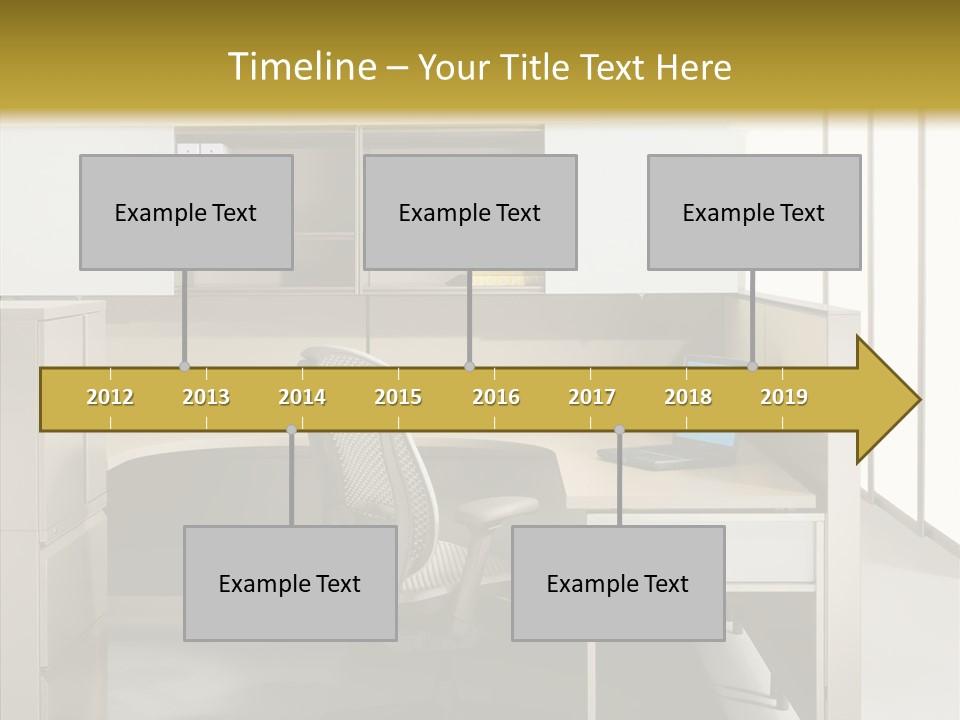 Timeline – Your Title Text Here

Example Text

Example Text

Example Text

2012 2013 2014 2015 2016 2017 2018 2019

Example Text

Example Text